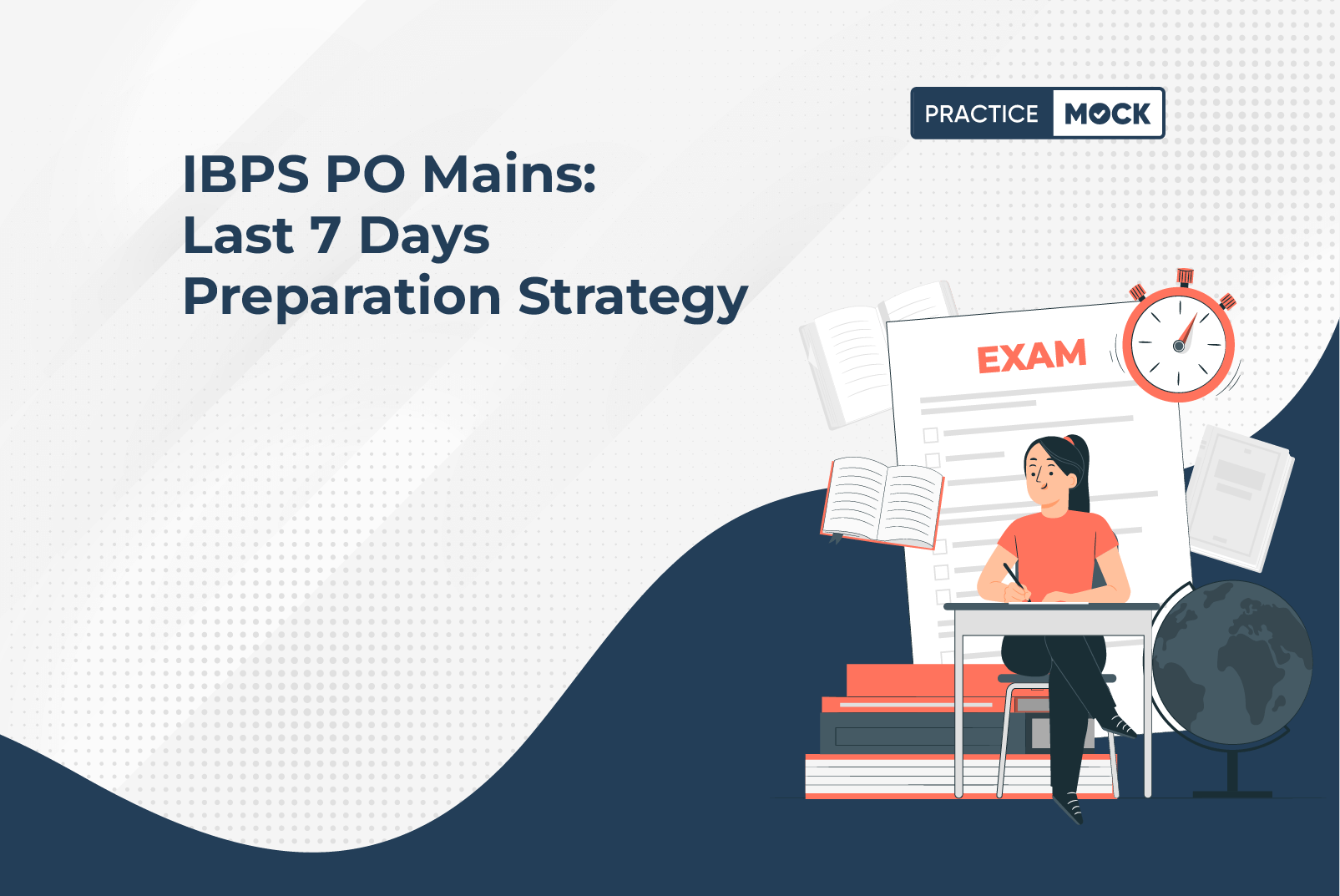 PRACTICE MOCK

IBPS PO Mains:
Last 7 Days
Preparation Strategy

EXAM